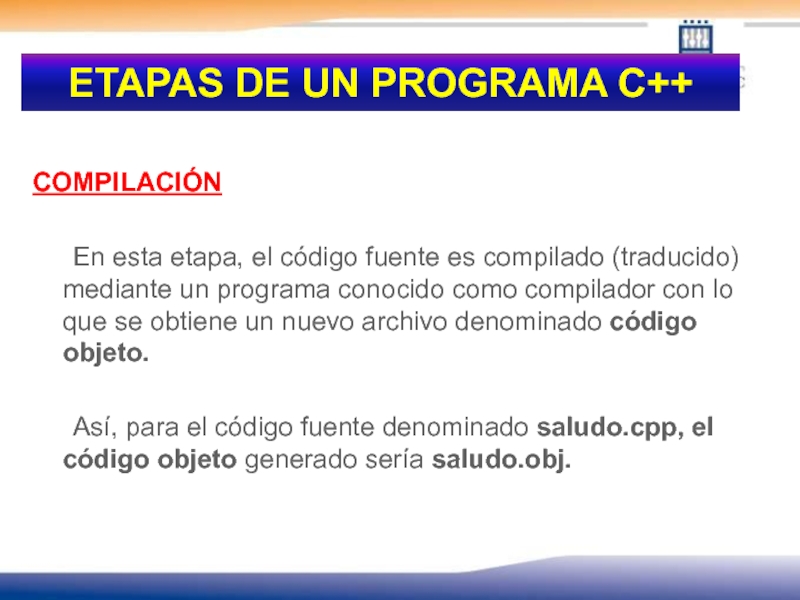 ETAPAS DE UN PROGRAMA C++

COMPILACIÓN

En esta etapa, el código fuente es compilado (traducido) mediante un programa conocido como compilador con lo que se obtiene un nuevo archivo denominado código objeto.

Así, para el código fuente denominado saludo.cpp, el código objeto generado sería saludo.obj.